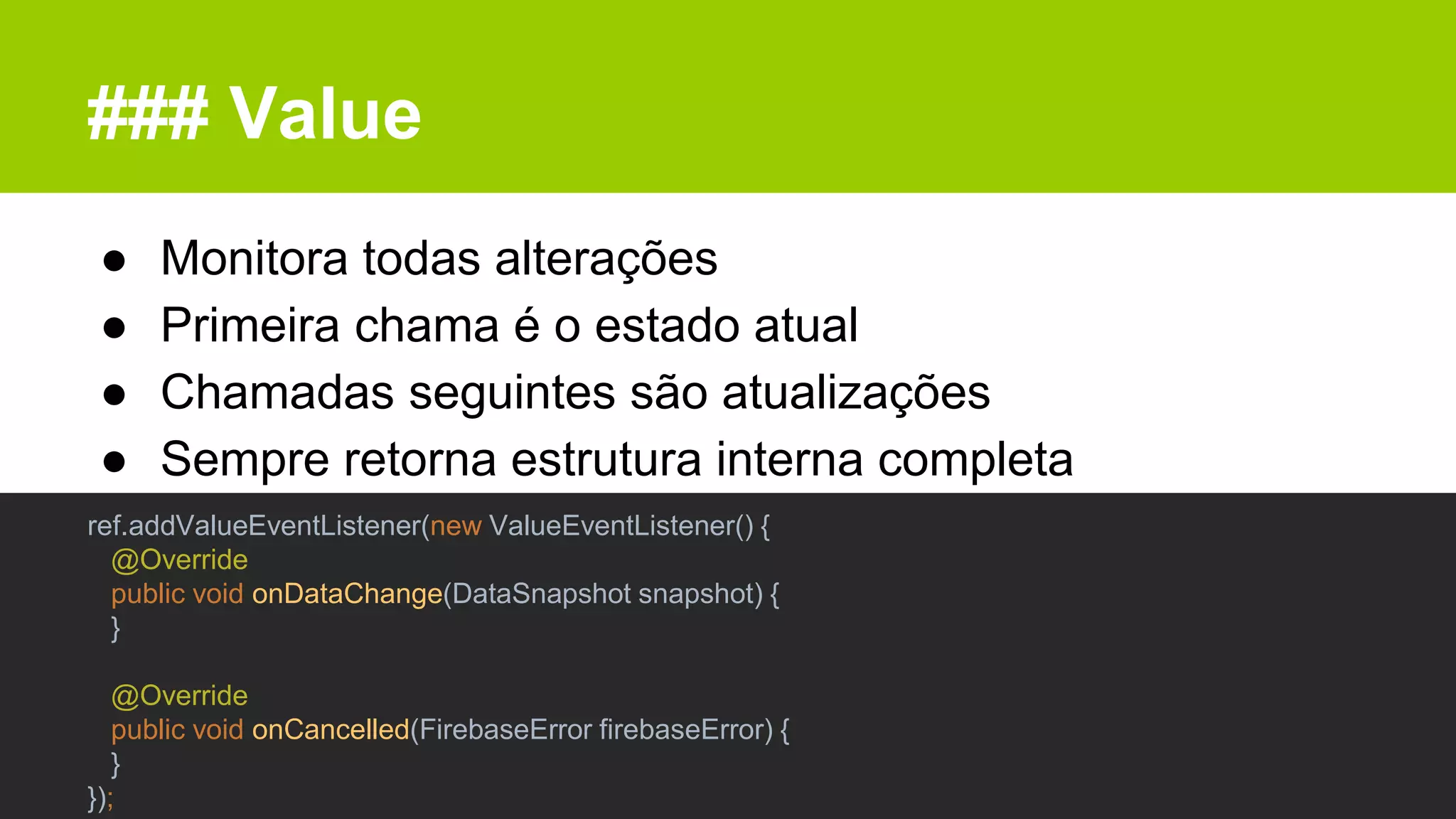 ### Value

● Monitora todas alterações
● Primeira chama é o estado atual
● Chamadas seguintes são atualizações
● Sempre retorna estrutura interna completa

ref.addValueEventListener(new ValueEventListener() {
  @Override
  public void onDataChange(DataSnapshot snapshot) {
  }

  @Override
  public void onCancelled(FirebaseError firebaseError) {
  }
});